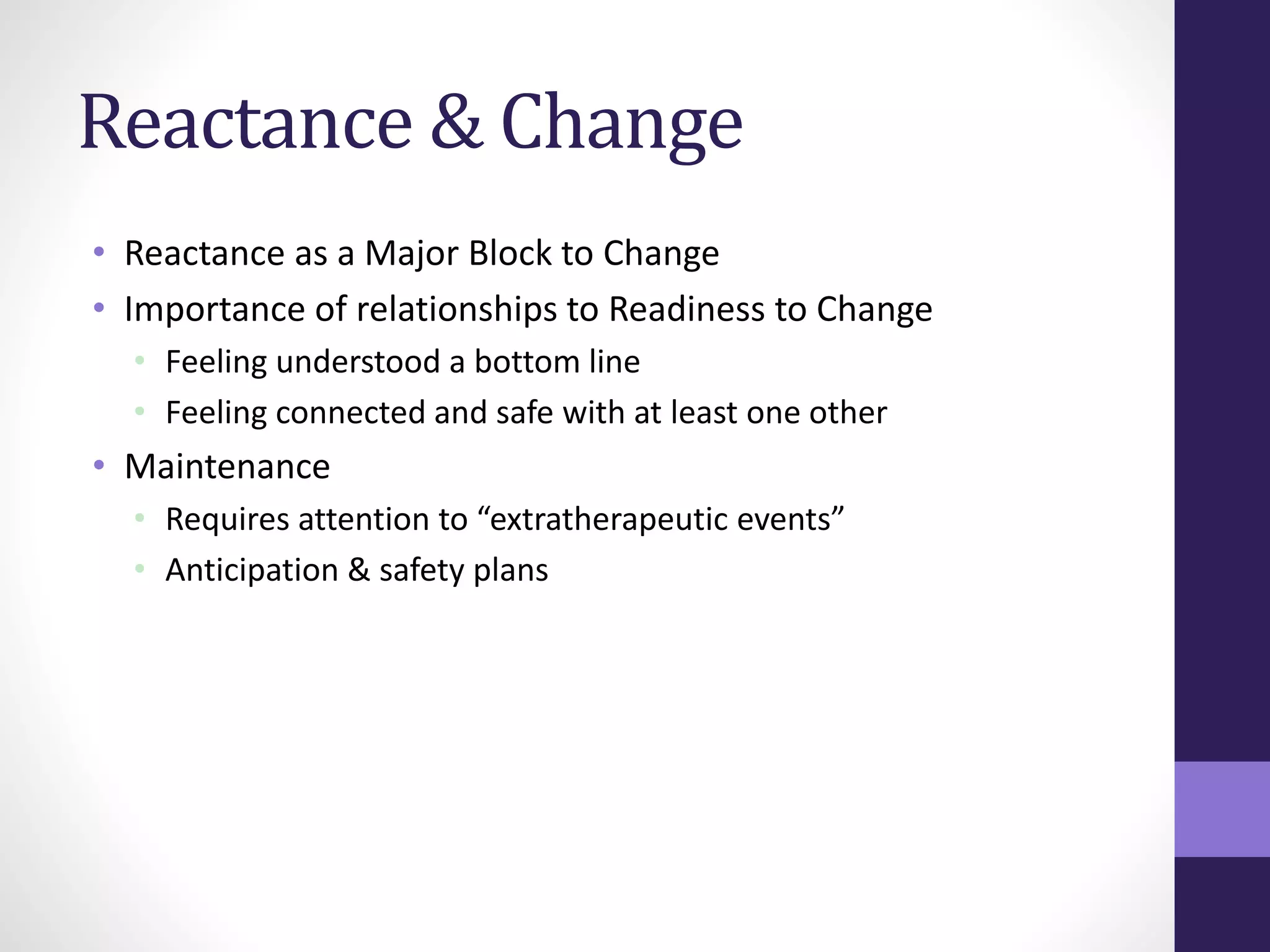 Reactance & Change

• Reactance as a Major Block to Change
• Importance of relationships to Readiness to Change
  • Feeling understood a bottom line
  • Feeling connected and safe with at least one other
• Maintenance
  • Requires attention to “extratherapeutic events”
  • Anticipation & safety plans